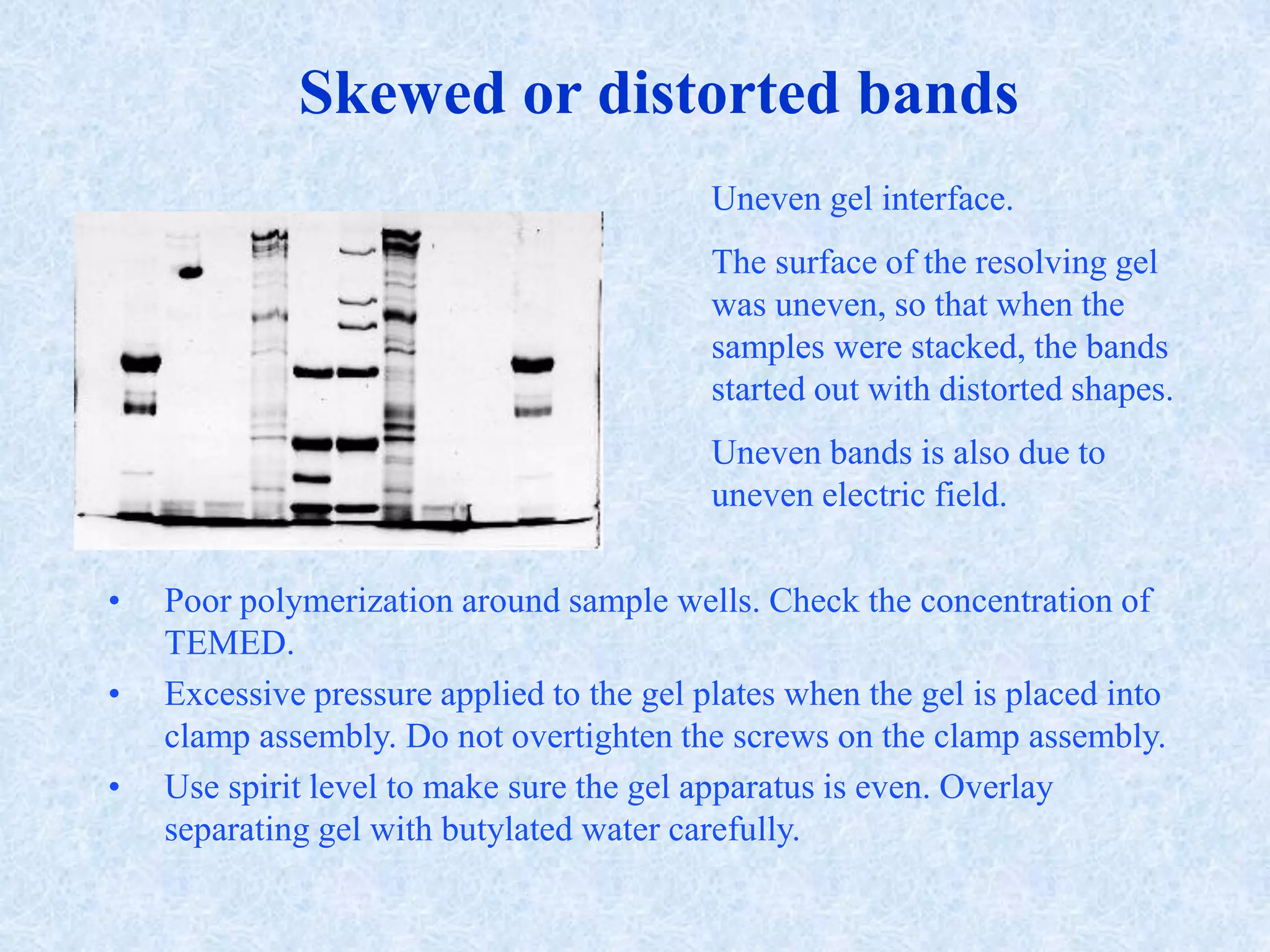 Skewed or distorted bands

Uneven gel interface.

The surface of the resolving gel was uneven, so that when the samples were stacked, the bands started out with distorted shapes.

Uneven bands is also due to uneven electric field.

• Poor polymerization around sample wells. Check the concentration of TEMED.
• Excessive pressure applied to the gel plates when the gel is placed into clamp assembly. Do not overtighten the screws on the clamp assembly.
• Use spirit level to make sure the gel apparatus is even. Overlay separating gel with butylated water carefully.